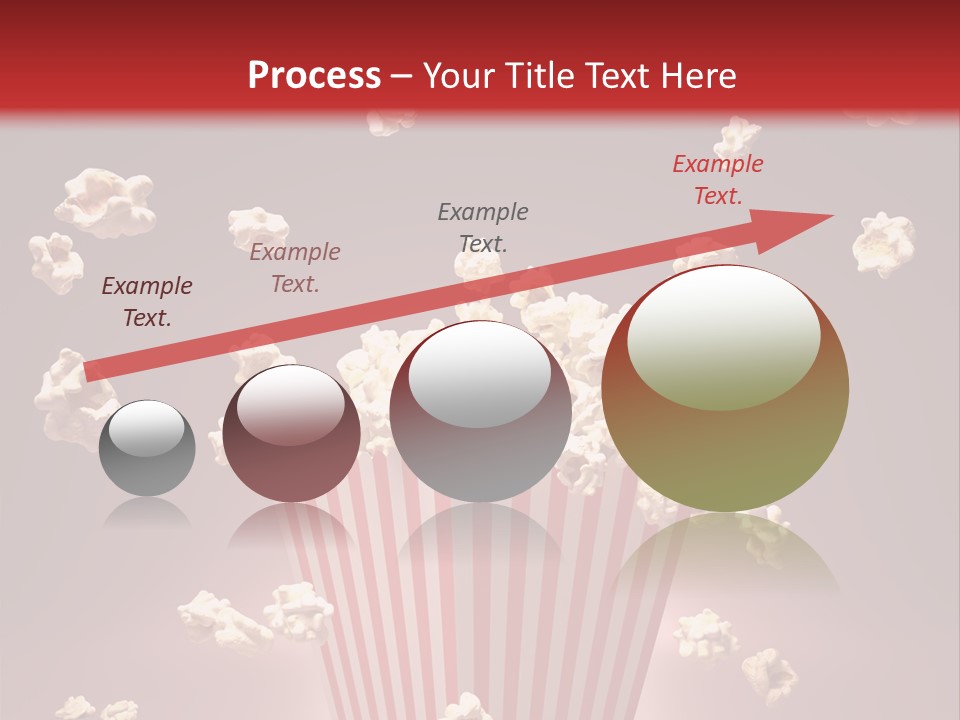 Process – Your Title Text Here

Example Text.

Example Text.

Example Text.

Example Text.